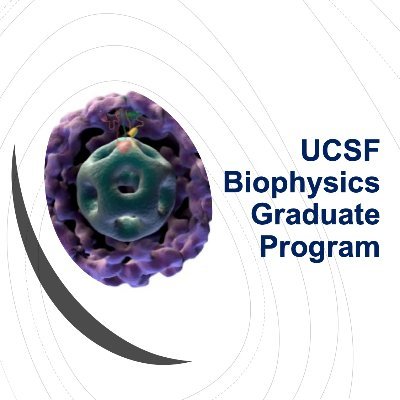 UCSF
Biophysics
Graduate
Program